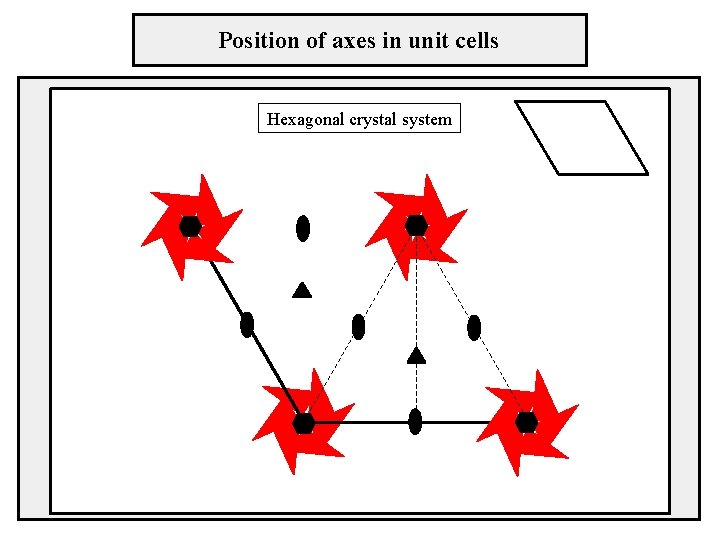 Position of axes in unit cells

Hexagonal crystal system